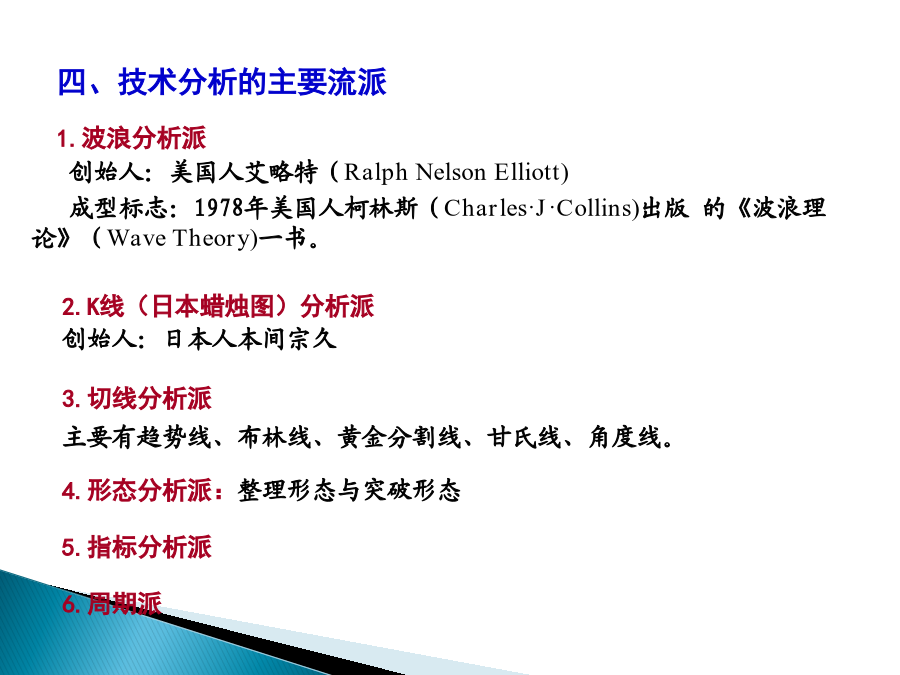 四、技术分析的主要流派

1. 波浪分析派

创始人：美国人艾略特（Ralph Nelson Elliott)

成型标志：1978年美国人柯林斯（Charles·J·Collins)出版 的《波浪理论》（Wave Theory)一书。

2. K线（日本蜡烛图）分析派

创始人：日本人本间宗久

3. 切线分析派

主要有趋势线、布林线、黄金分割线、甘氏线、角度线。

4. 形态分析派：整理形态与突破形态

5. 指标分析派

6. 周期派